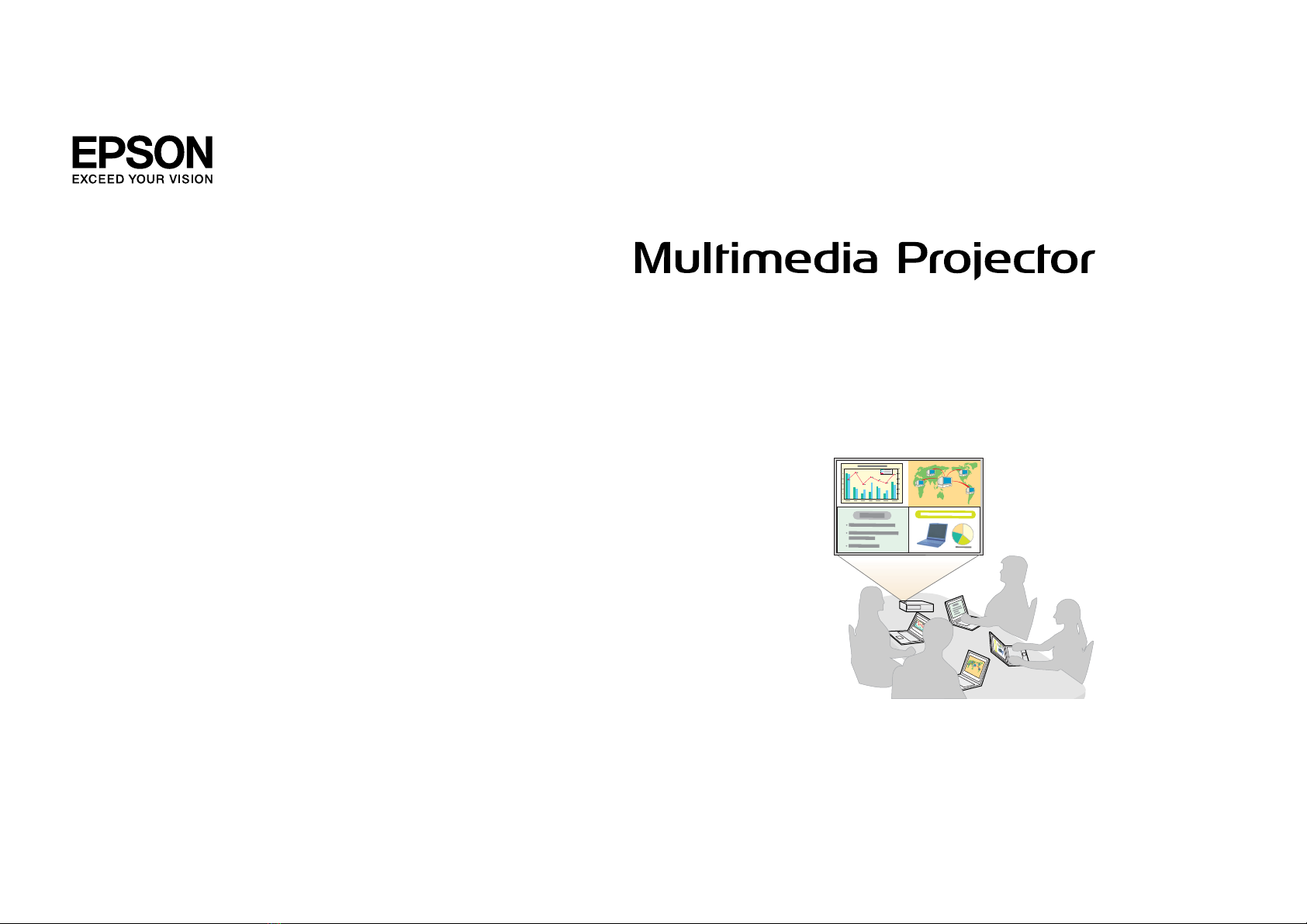 EPSON
EXCEED YOUR VISION

Multimedia Projector